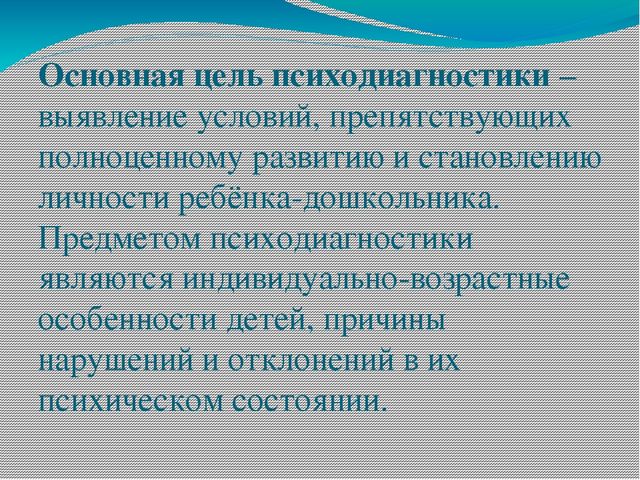 Основная цель психодиагностики – выявление условий, препятствующих полноценному развитию и становлению личности ребёнка-дошкольника. Предметом психодиагностики являются индивидуально-возрастные особенности детей, причины нарушений и отклонений в их психическом состоянии.